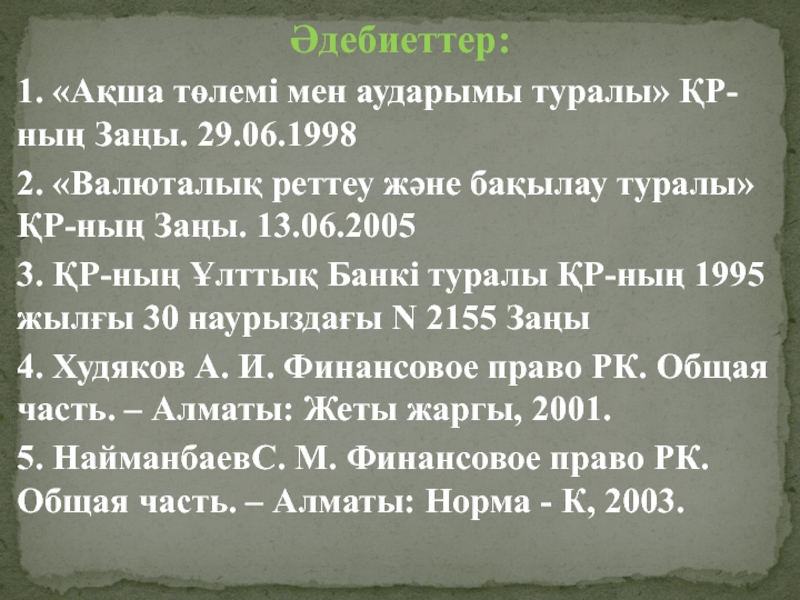 Әдебиеттер:

1. «Ақша төлемі мен аударымы туралы» ҚР-ның Заңы. 29.06.1998

2. «Валюталық реттеу және бақылау туралы» ҚР-ның Заңы. 13.06.2005

3. ҚР-ның Ұлттық Банкі туралы ҚР-ның 1995 жылғы 30 наурыздағы N 2155 Заңы

4. Худяков А. И. Финансовое право РК. Общая часть. – Алматы: Жеты жаргы, 2001.

5. НайманбаевС. М. Финансовое право РК. Общая часть. – Алматы: Норма - К, 2003.